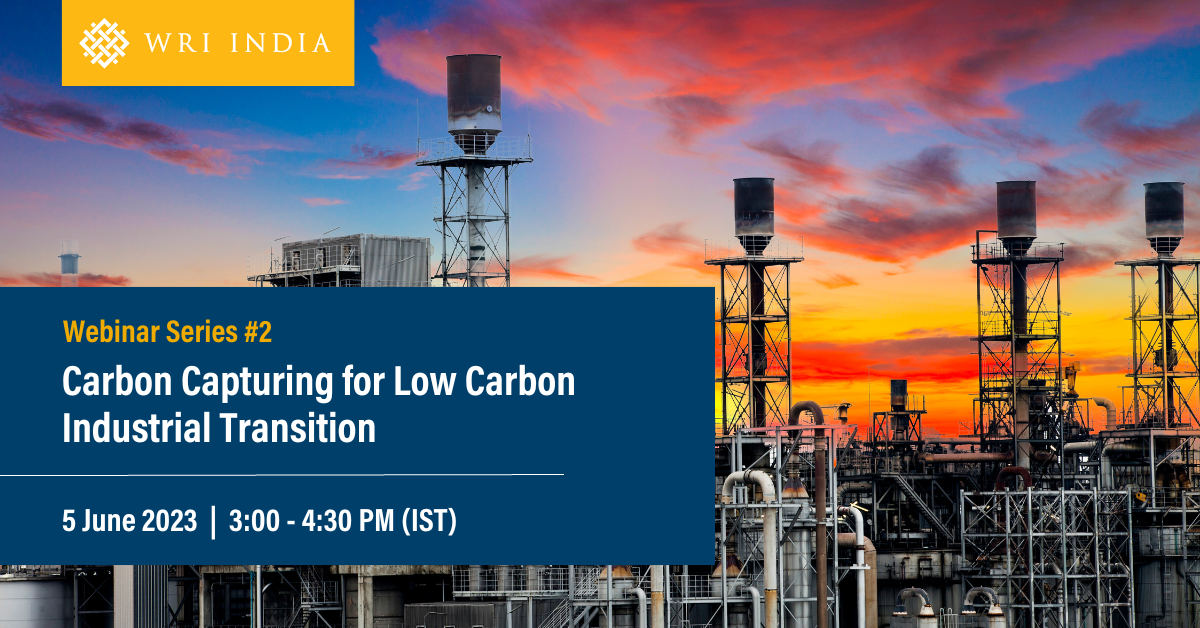 WRI INDIA

Webinar Series #2

Carbon Capturing for Low Carbon Industrial Transition

5 June 2023 | 3:00 - 4:30 PM (IST)